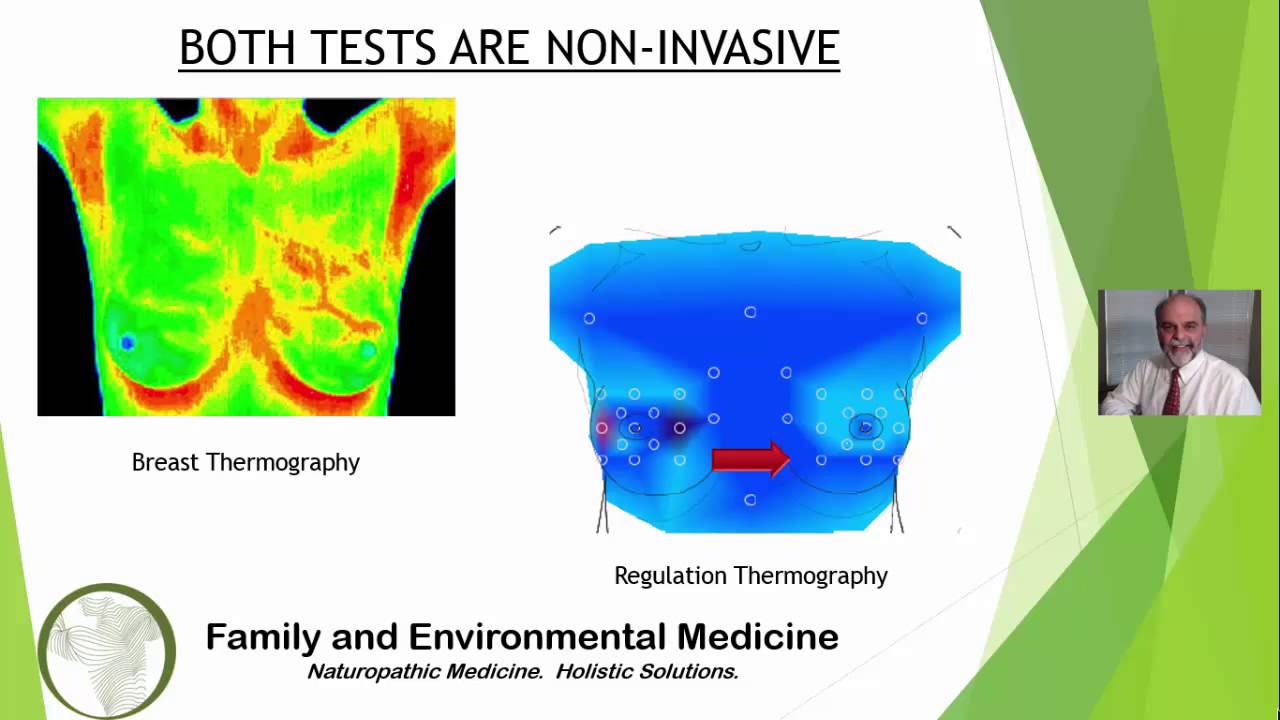 BOTH TESTS ARE NON-INVASIVE

Breast Thermography

Regulation Thermography

Family and Environmental Medicine
Naturopathic Medicine. Holistic Solutions.